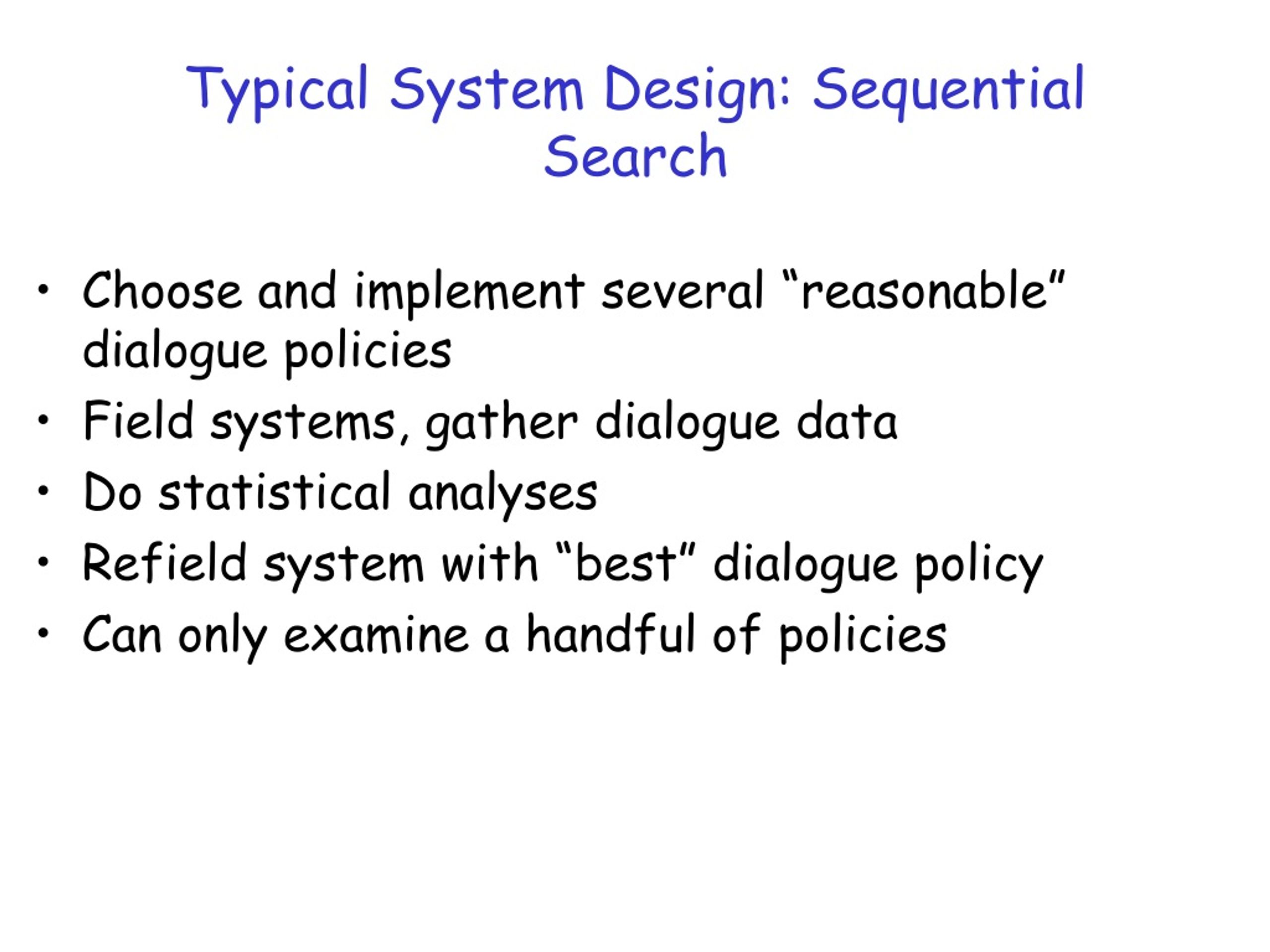 Typical System Design: Sequential Search

• Choose and implement several “reasonable” dialogue policies
• Field systems, gather dialogue data
• Do statistical analyses
• Refield system with “best” dialogue policy
• Can only examine a handful of policies